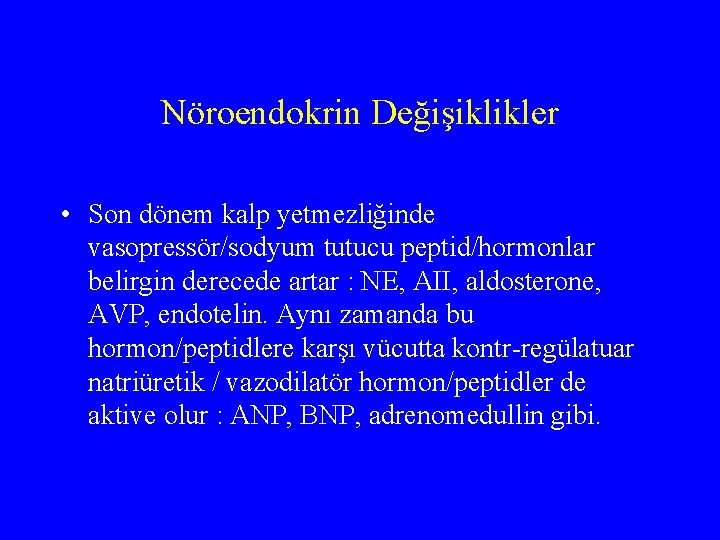 Nöroendokrin Değişiklikler

• Son dönem kalp yetmezliğinde vasopressör/sodyum tutucu peptid/hormonlar belirgin derecede artar : NE, AII, aldosterone, AVP, endotelin. Aynı zamanda bu hormon/peptidlere karşı vücutta kontr-regülatuar natriüretik / vazodilatör hormon/peptidler de aktive olur : ANP, BNP, adrenomedullin gibi.